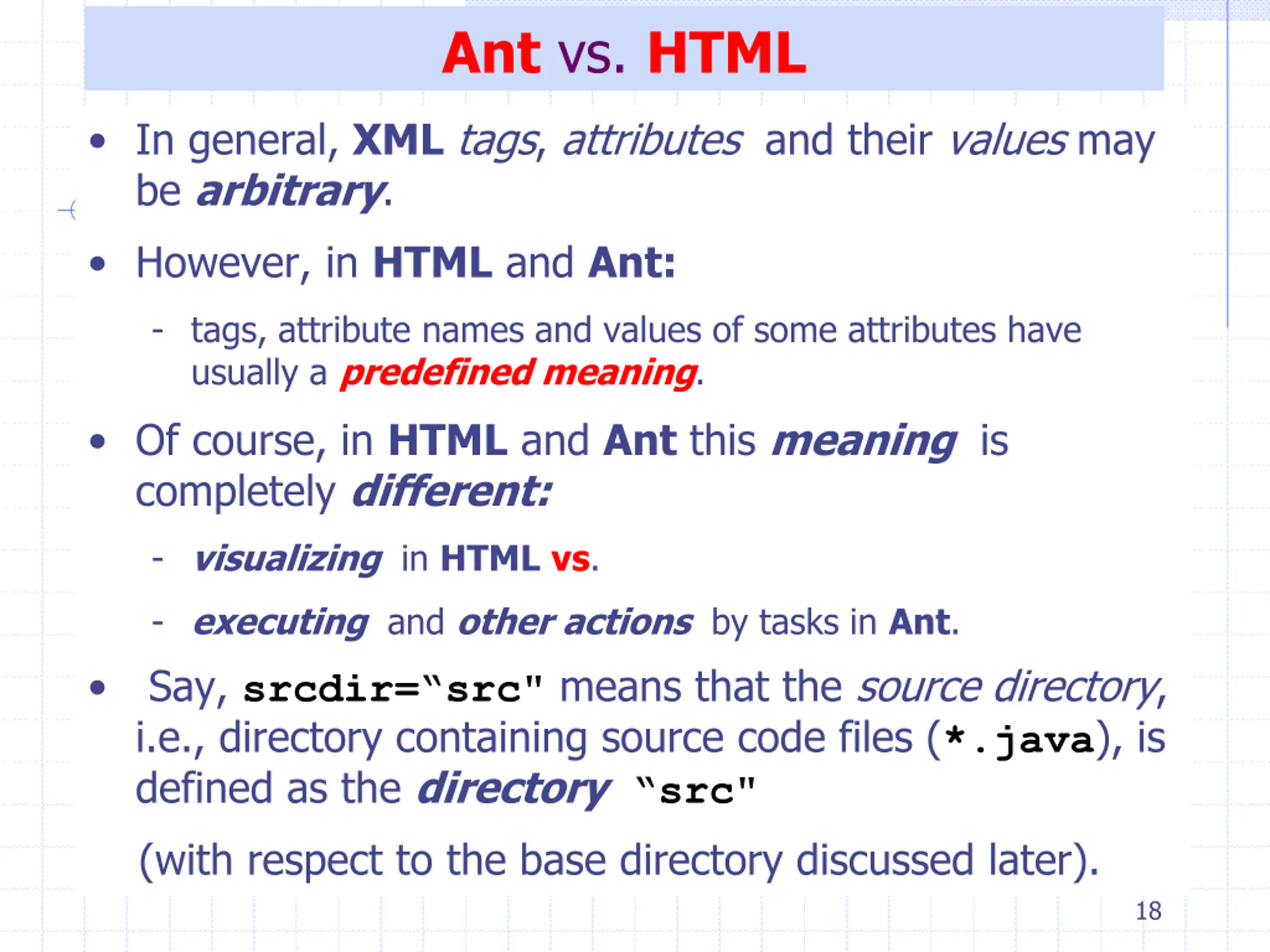 Ant vs. HTML

• In general, XML tags, attributes and their values may be arbitrary.

• However, in HTML and Ant:

- tags, attribute names and values of some attributes have usually a predefined meaning.

• Of course, in HTML and Ant this meaning is completely different:

- visualizing in HTML vs.

- executing and other actions by tasks in Ant.

• Say, srcdir=“src" means that the source directory, i.e., directory containing source code files (*.java), is defined as the directory “src"

(with respect to the base directory discussed later).

18